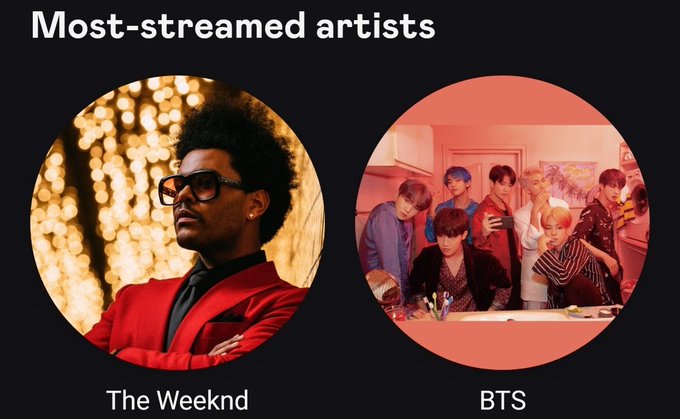 Most-streamed artists

The Weeknd

BTS